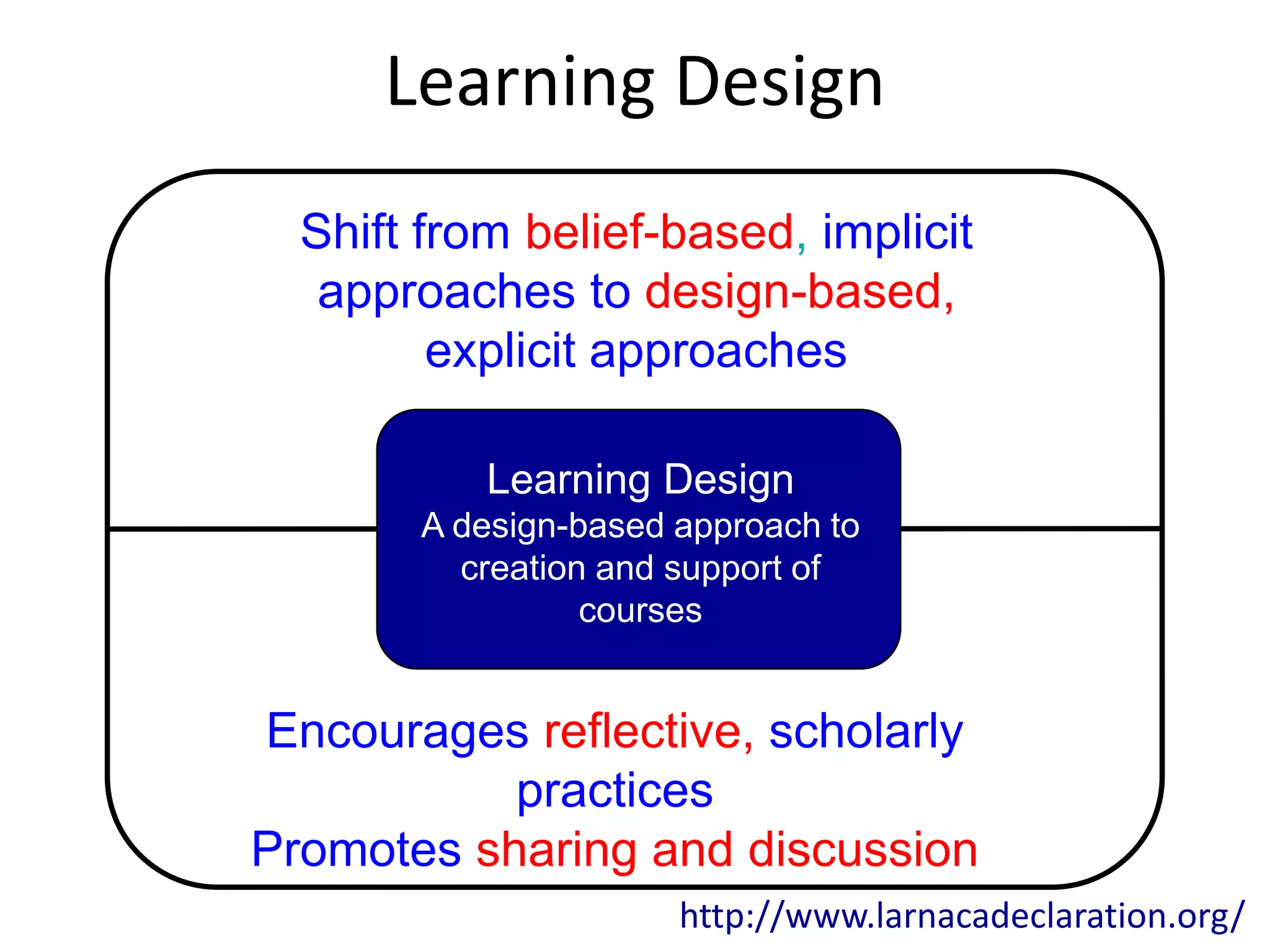 Learning Design

Shift from belief-based, implicit approaches to design-based, explicit approaches

Learning Design
A design-based approach to creation and support of courses

Encourages reflective, scholarly practices
Promotes sharing and discussion

http://www.larnacadeclaration.org/